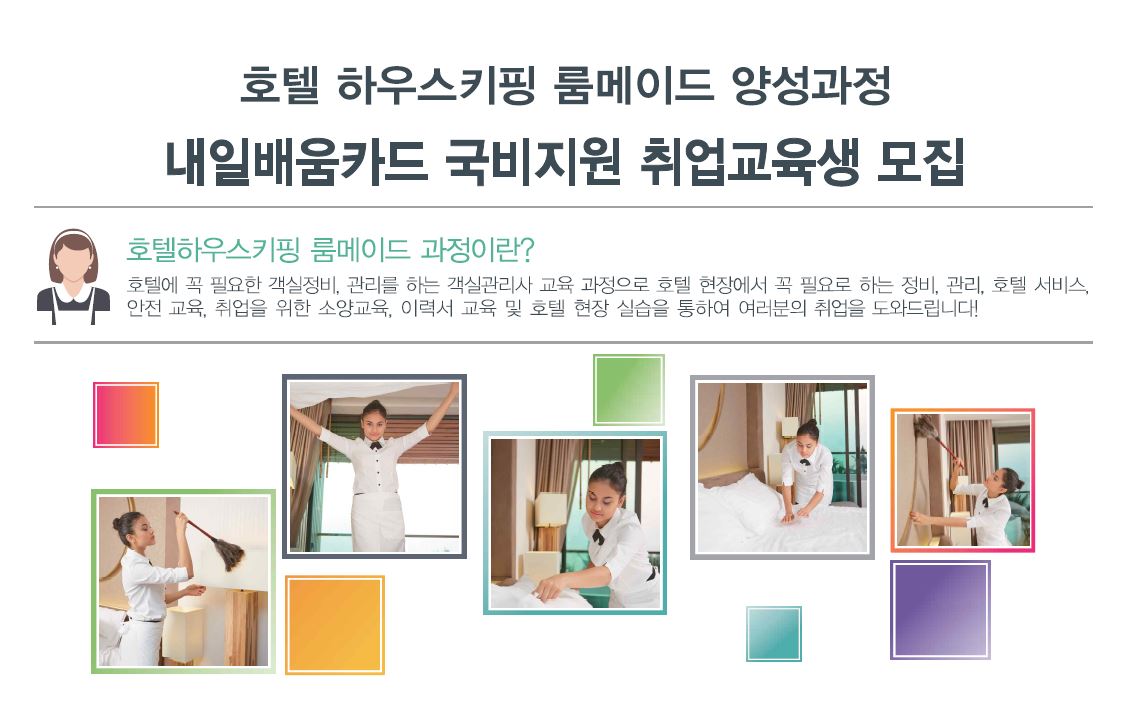 호텔 하우스키핑 룸메이드 양성과정

내일배움카드 국비지원 취업교육생 모집

호텔하우스키핑 룸메이드 과정이란?

호텔에 꼭 필요한 객실정비, 관리를 하는 객실관리사 교육 과정으로 호텔 현장에서 꼭 필요로 하는 정비, 관리, 호텔 서비스, 안전 교육, 취업을 위한 소양교육, 이력서 교육 및 호텔 현장 실습을 통하여 여러분의 취업을 도와드립니다!